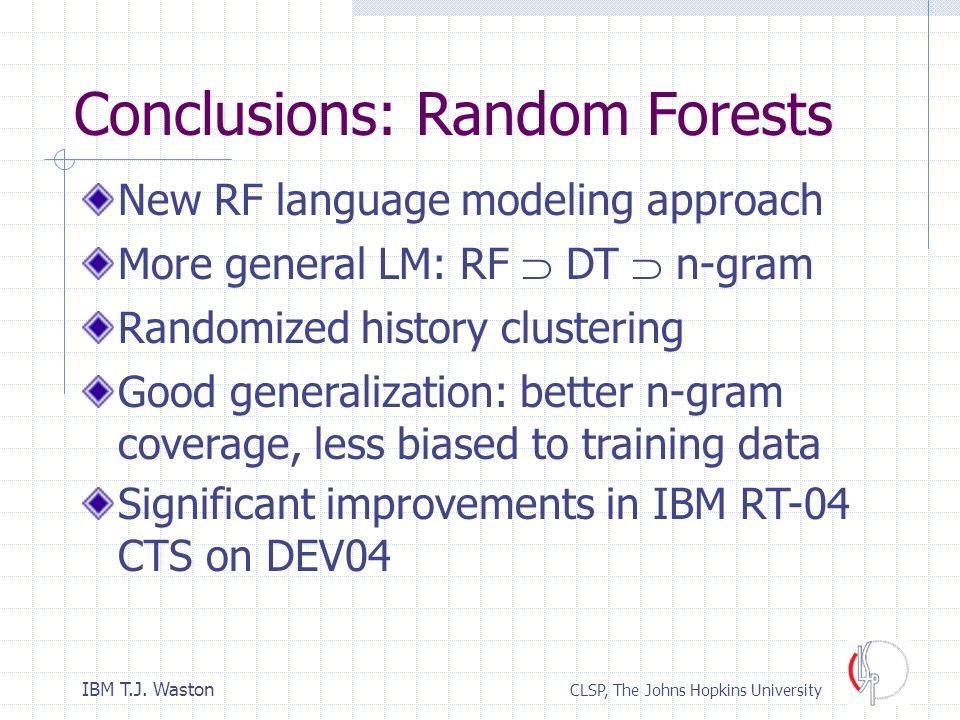 Conclusions: Random Forests

New RF language modeling approach

More general LM: RF $\supset$ DT $\supset$ n-gram

Randomized history clustering

Good generalization: better n-gram coverage, less biased to training data

Significant improvements in IBM RT-04 CTS on DEV04

IBM T.J. Waston

CLSP, The Johns Hopkins University